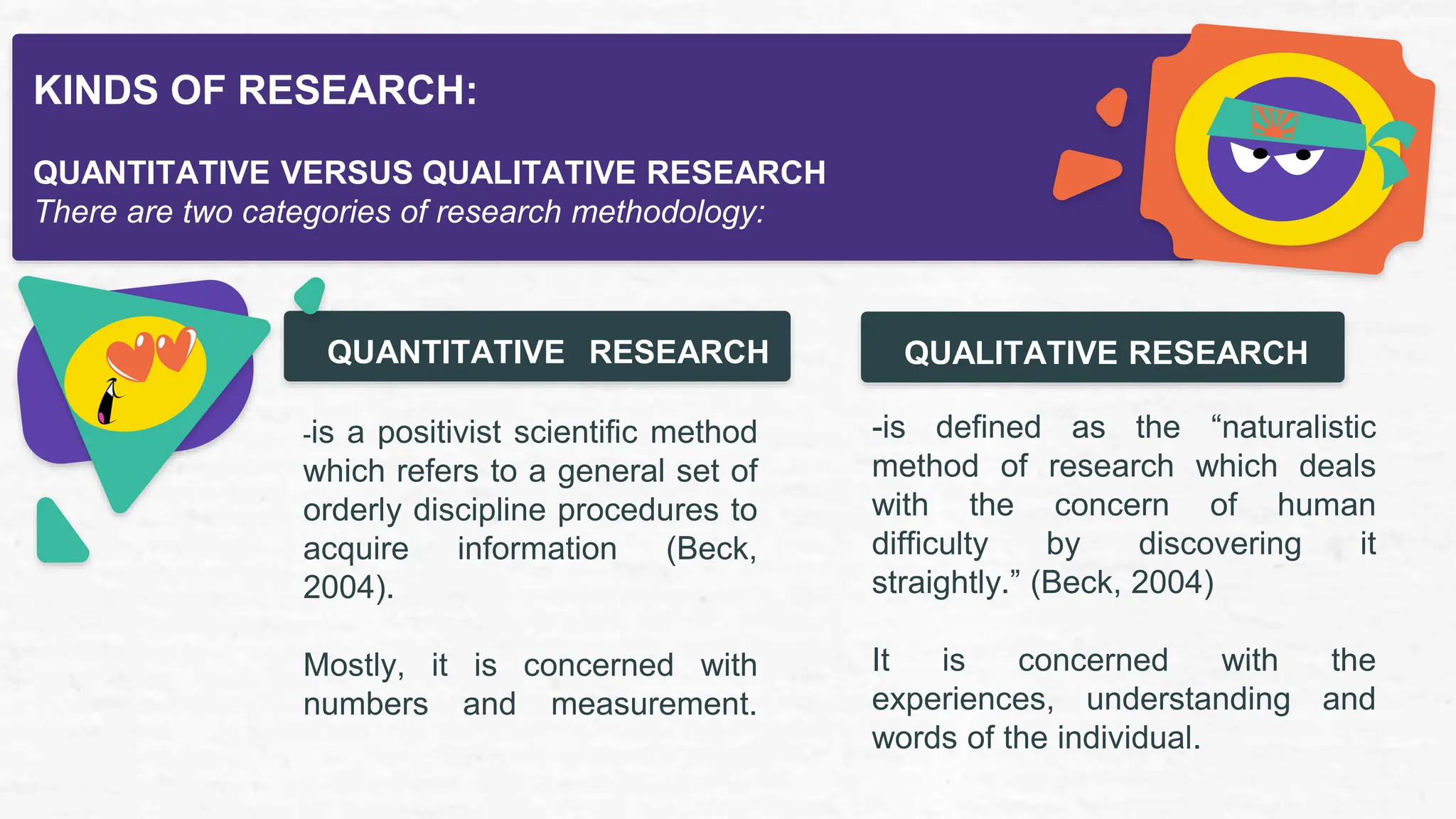 KINDS OF RESEARCH:

QUANTITATIVE VERSUS QUALITATIVE RESEARCH
There are two categories of research methodology:

QUANTITATIVE RESEARCH

-is a positivist scientific method which refers to a general set of orderly discipline procedures to acquire information (Beck, 2004).

Mostly, it is concerned with numbers and measurement.

QUALITATIVE RESEARCH

-is defined as the “naturalistic method of research which deals with the concern of human difficulty by discovering it straightly.” (Beck, 2004)

It is concerned with the experiences, understanding and words of the individual.